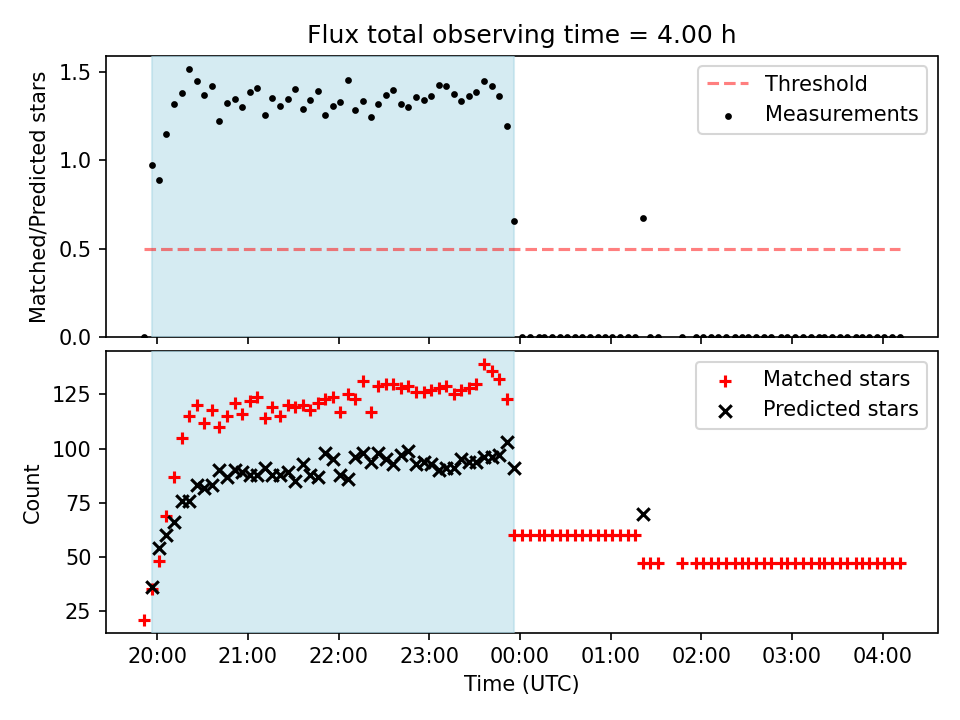 Flux total observing time = 4.00 h

Matched/Predicted stars

1.5
1.0
0.5
0.0

Threshold
Measurements

Count

125
100
75
50
25

Matched stars
Predicted stars

20:00
21:00
22:00
23:00
00:00
01:00
02:00
03:00
04:00

Time (UTC)